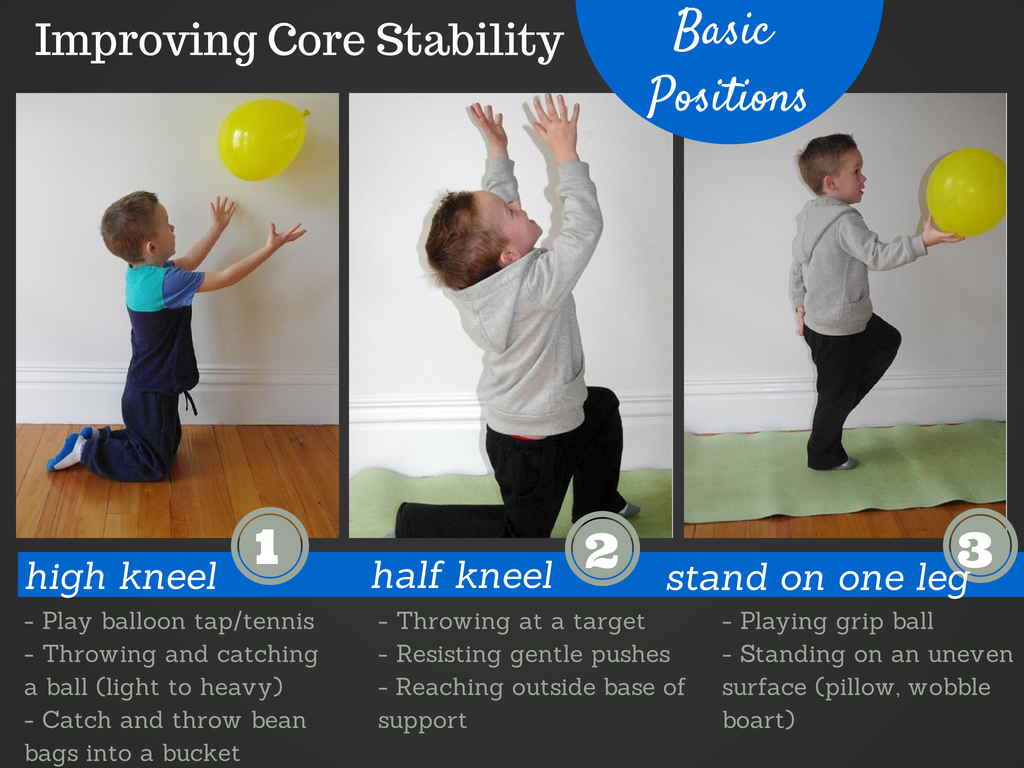 Improving Core Stability

Basic Positions

1

high kneel

- Play balloon tap/tennis
- Throwing and catching a ball (light to heavy)
- Catch and throw bean bags into a bucket

2

half kneel

- Throwing at a target
- Resisting gentle pushes
- Reaching outside base of support

3

stand on one leg

- Playing grip ball
- Standing on an uneven surface (pillow, wobble boart)